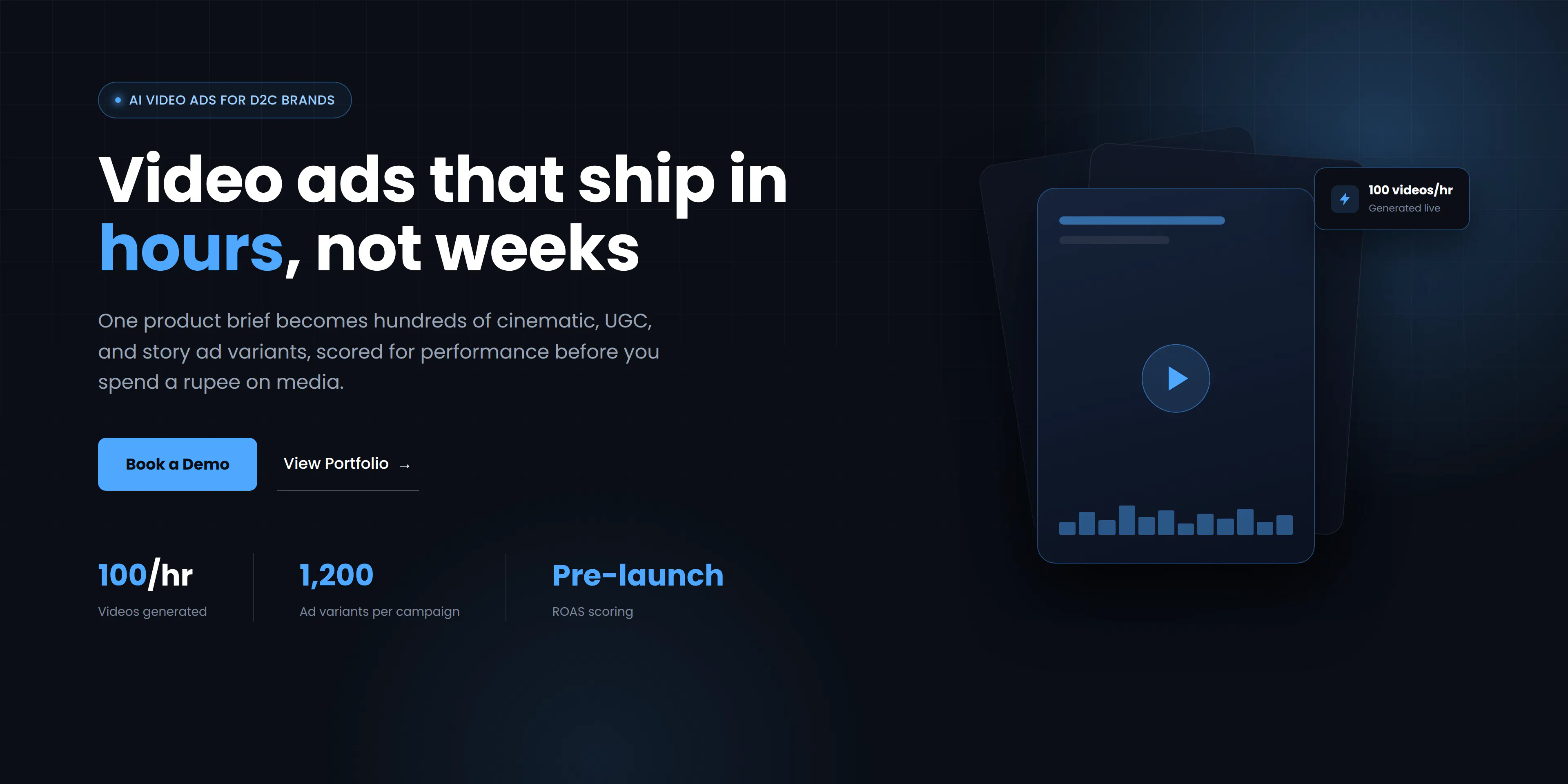 AI VIDEO ADS FOR D2C BRANDS

Video ads that ship in hours, not weeks

One product brief becomes hundreds of cinematic, UGC, and story ad variants, scored for performance before you spend a rupee on media.

Book a Demo

View Portfolio →

100/hr
Videos generated

1,200
Ad variants per campaign

Pre-launch
ROAS scoring

100 videos/hr
Generated live